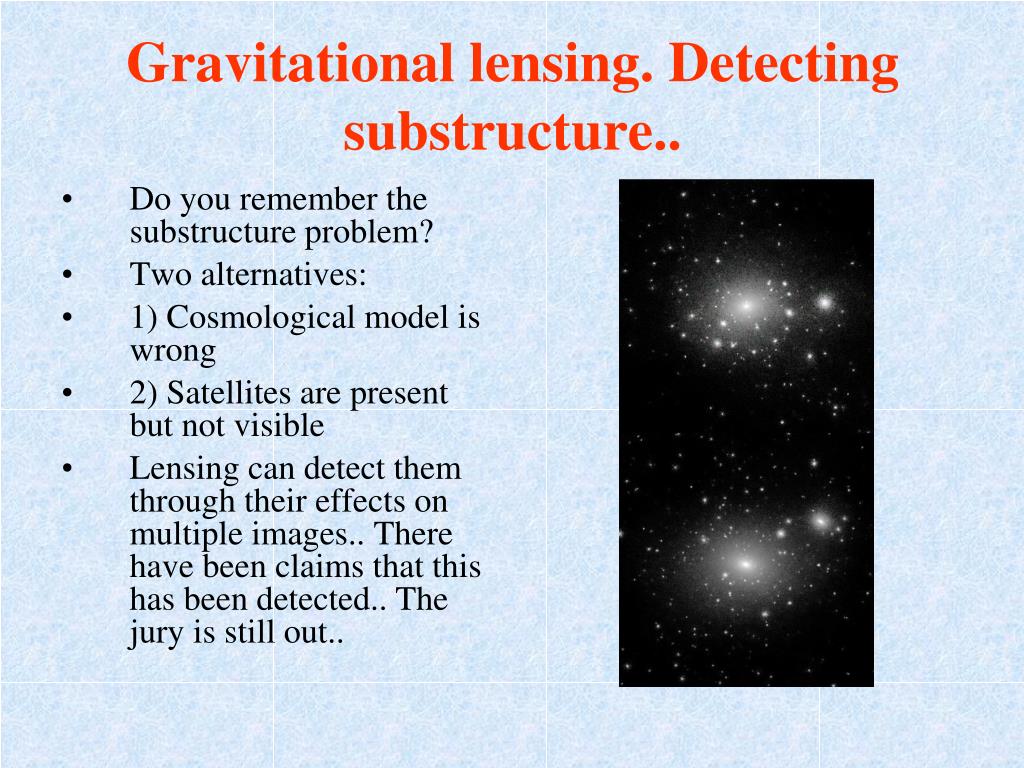 Gravitational lensing. Detecting substructure..

• Do you remember the substructure problem?
• Two alternatives:
• 1) Cosmological model is wrong
• 2) Satellites are present but not visible
• Lensing can detect them through their effects on multiple images.. There have been claims that this has been detected.. The jury is still out..